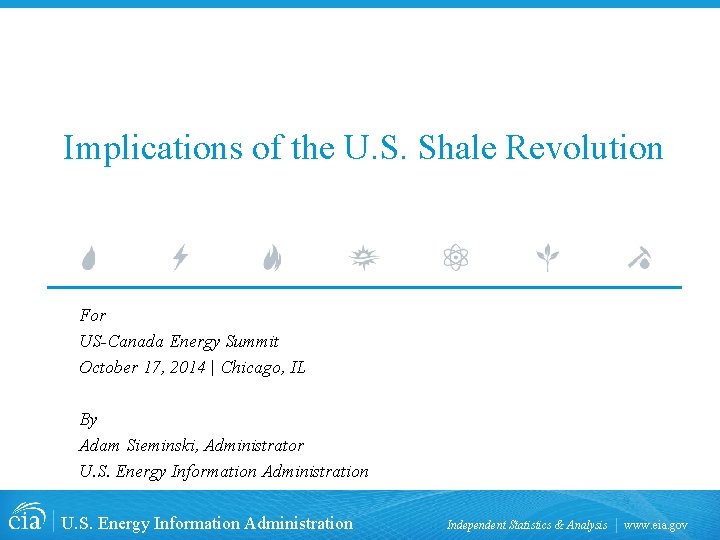 Implications of the U.S. Shale Revolution

For
US-Canada Energy Summit
October 17, 2014 | Chicago, IL

By
Adam Sieminski, Administrator
U.S. Energy Information Administration

eia | U.S. Energy Information Administration

Independent Statistics & Analysis | www.eia.gov